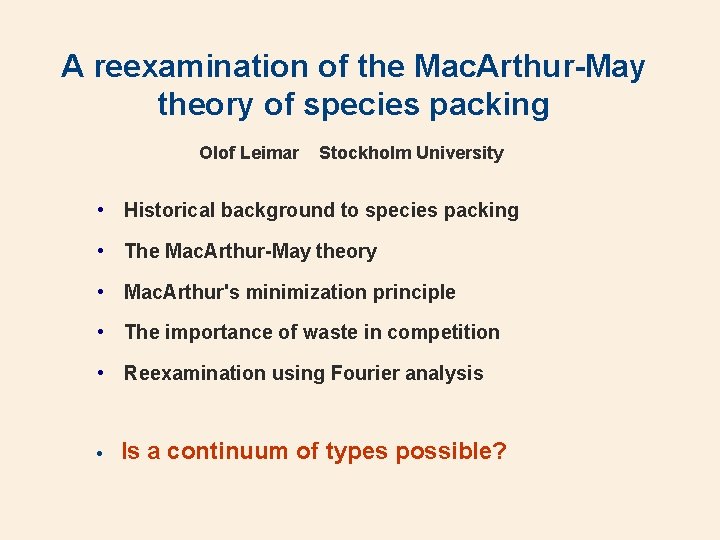 A reexamination of the MacArthur-May theory of species packing

Olof Leimar Stockholm University

• Historical background to species packing
• The MacArthur-May theory
• MacArthur's minimization principle
• The importance of waste in competition
• Reexamination using Fourier analysis

• Is a continuum of types possible?